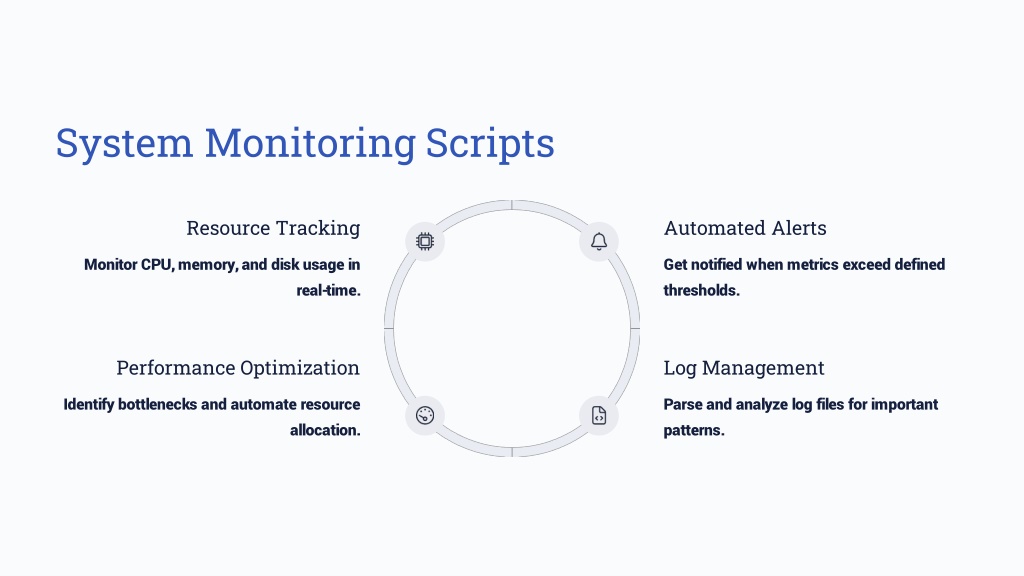 System Monitoring Scripts

Resource Tracking

Monitor CPU, memory, and disk usage in real-time.

Automated Alerts

Get notified when metrics exceed defined thresholds.

Performance Optimization

Identify bottlenecks and automate resource allocation.

Log Management

Parse and analyze log files for important patterns.